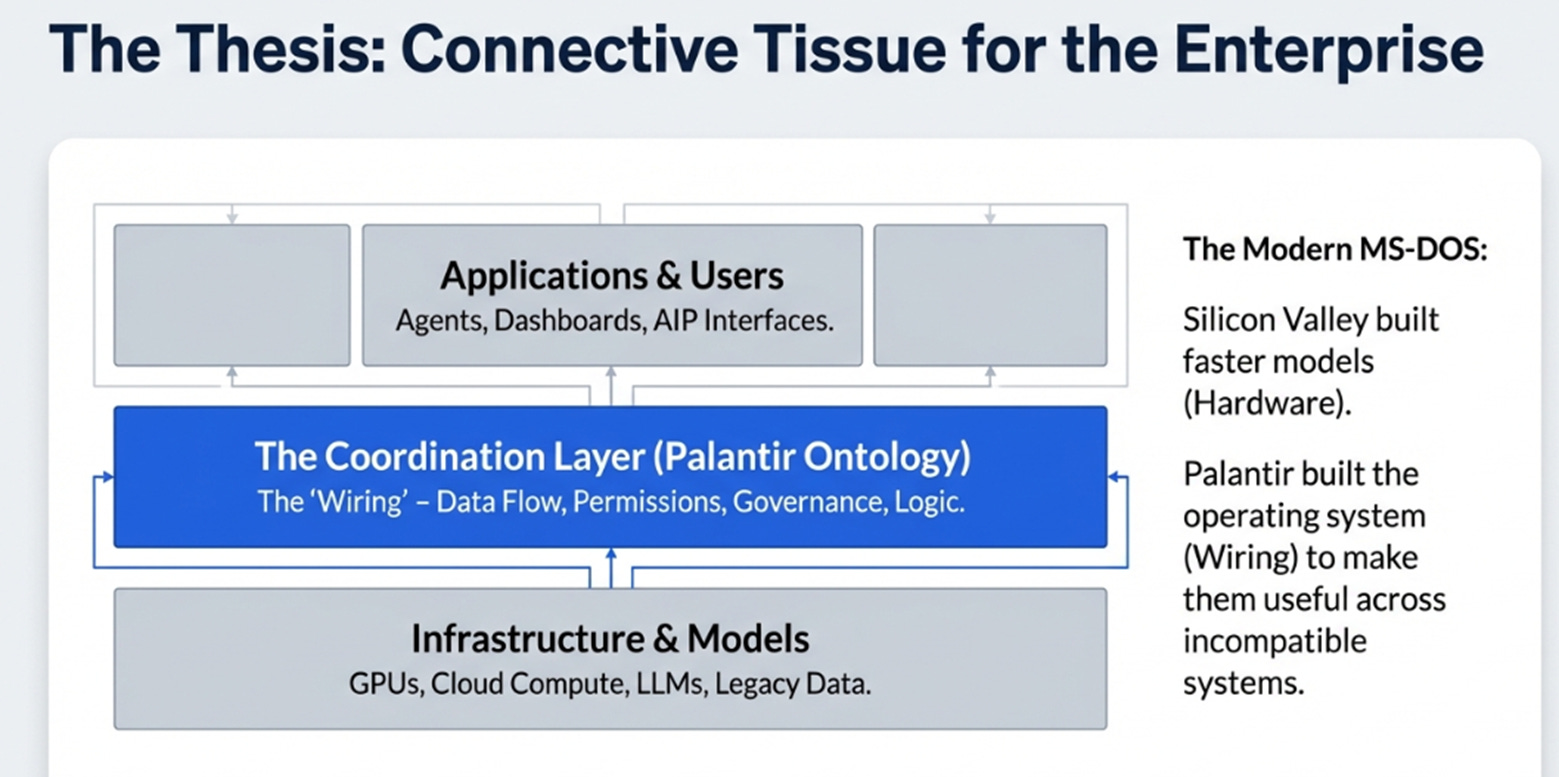 The Thesis: Connective Tissue for the Enterprise

Applications & Users
Agents, Dashboards, AIP Interfaces.

The Coordination Layer (Palantir Ontology)
The 'Wiring' – Data Flow, Permissions, Governance, Logic.

Infrastructure & Models
GPUs, Cloud Compute, LLMs, Legacy Data.

The Modern MS-DOS:

Silicon Valley built faster models (Hardware).

Palantir built the operating system (Wiring) to make them useful across incompatible systems.